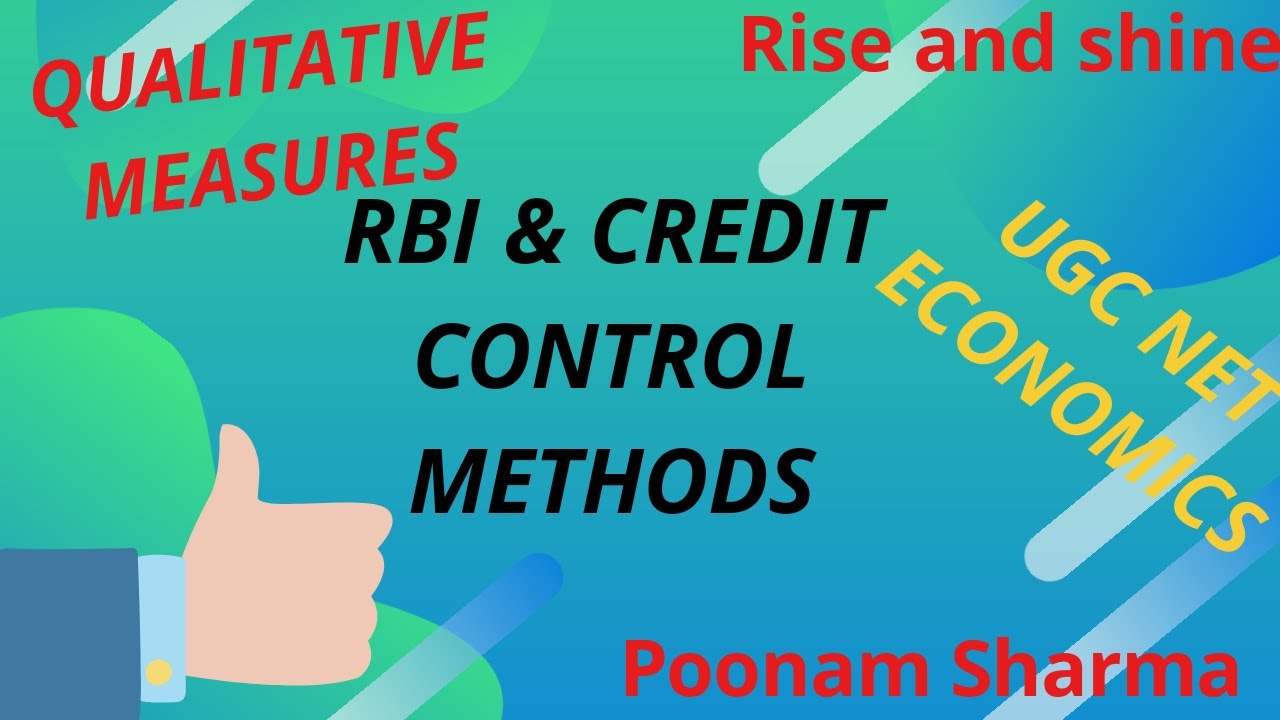 QUALITATIVE MEASURES

Rise and shine

RBI & CREDIT CONTROL METHODS

UGC NET ECONOMICS

Poonam Sharma